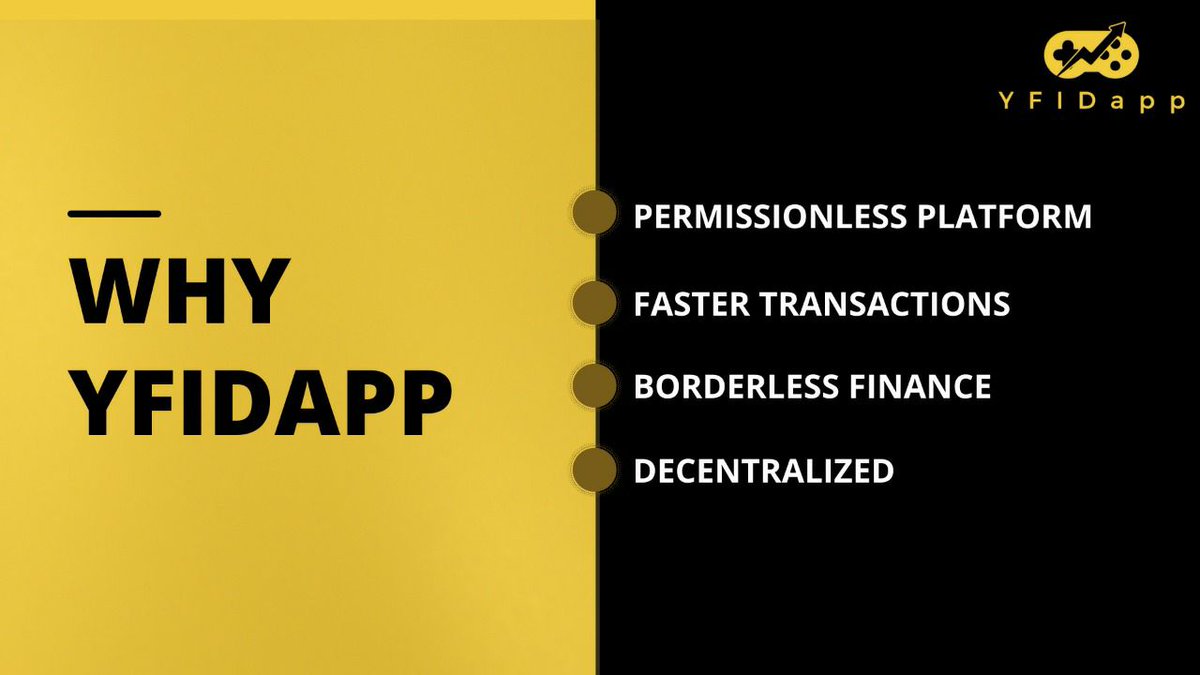 YFIDapp

WHY YFIDAPP

PERMISSIONLESS PLATFORM

FASTER TRANSACTIONS

BORDERLESS FINANCE

DECENTRALIZED